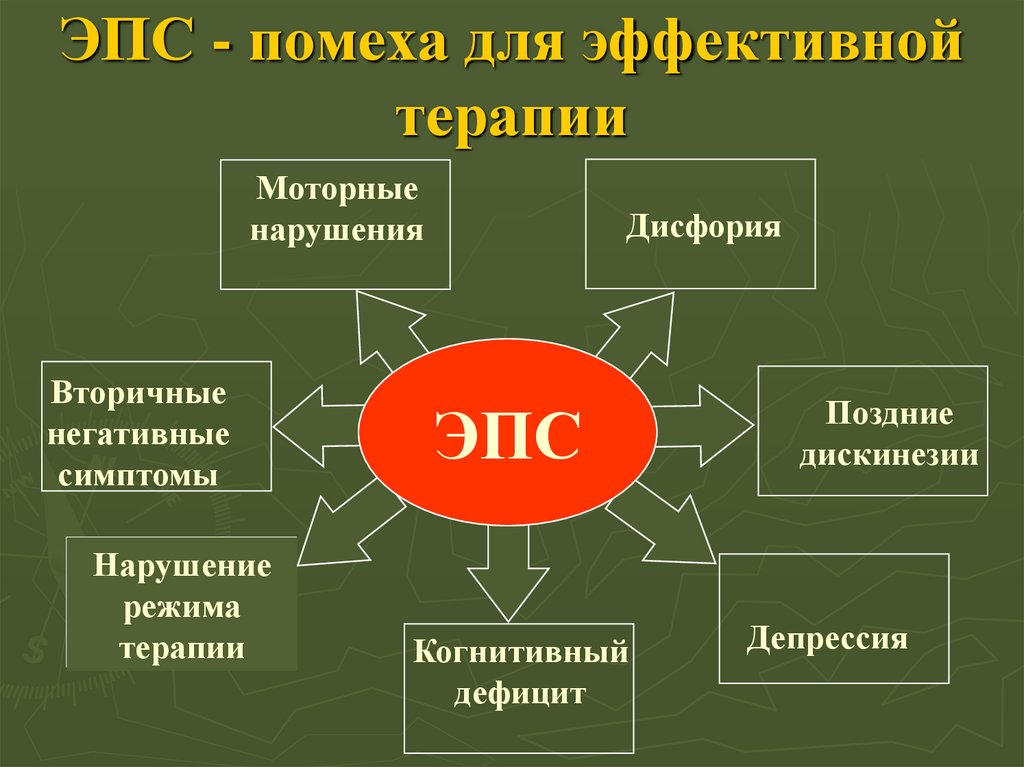 ЭПС - помеха для эффективной терапии

Моторные нарушения

Дисфория

Вторичные негативные симптомы

ЭПС

Поздние дискинезии

Нарушение режима терапии

Когнитивный дефицит

Депрессия